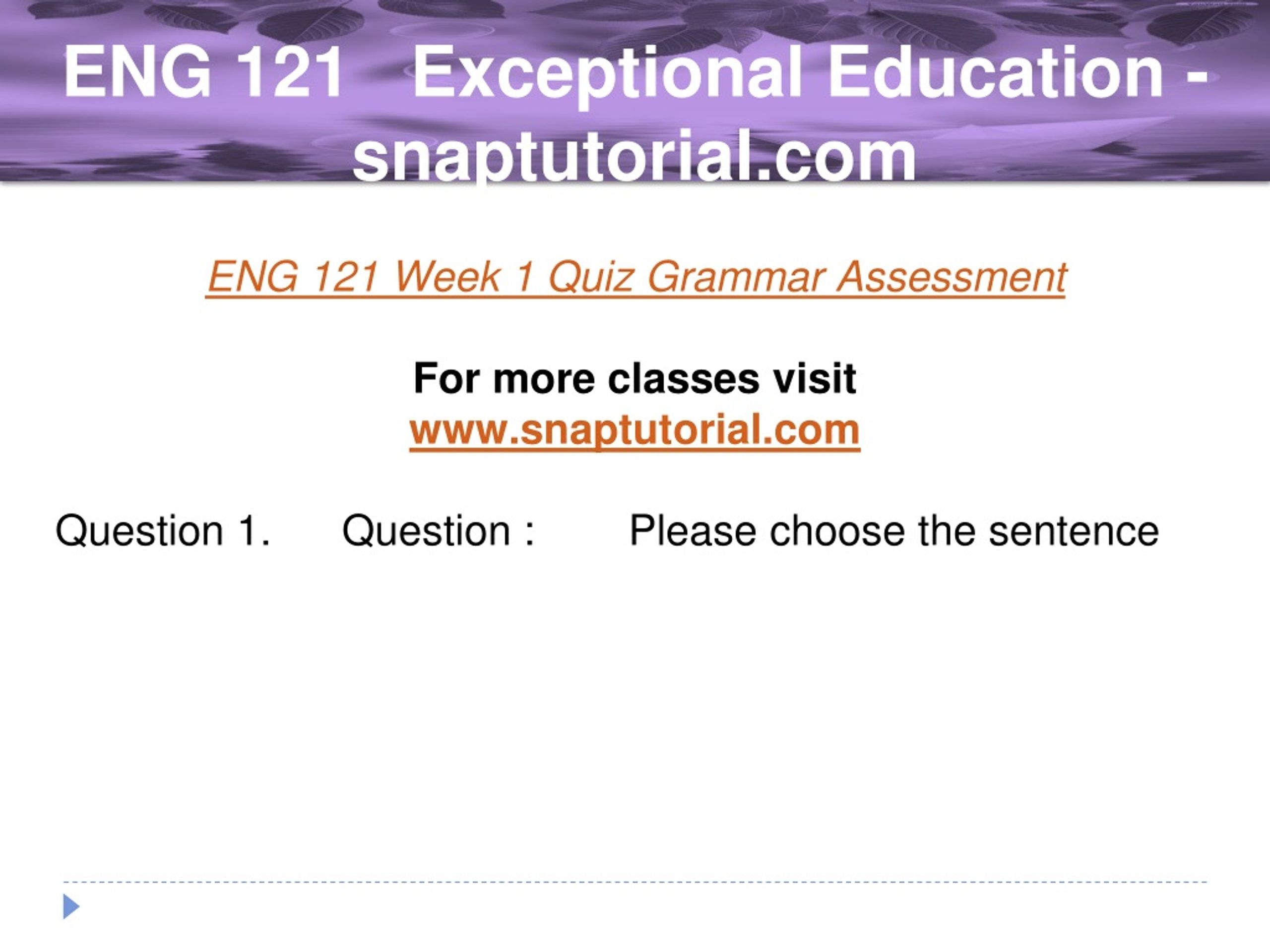 ENG 121 Exceptional Education - snaptutorial.com

ENG 121 Week 1 Quiz Grammar Assessment

For more classes visit
www.snaptutorial.com

Question 1. Question : Please choose the sentence